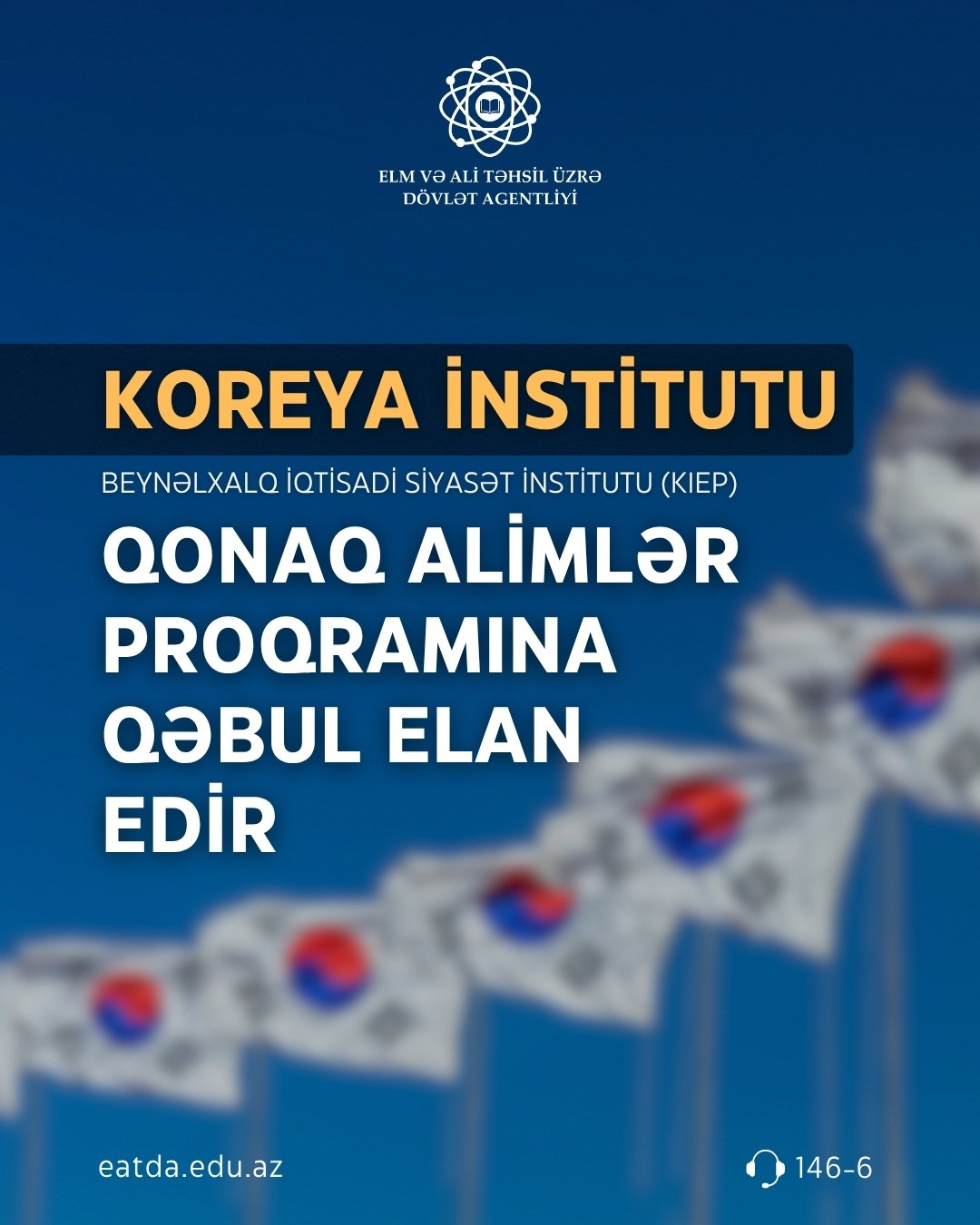 ELM VƏ ALİ TƏHSİL ÜZRƏ DÖVLƏT AGENTLİYİ

KOREYA İNSTİTUTU

BEYNƏLXALQ İQTİSADİ SİYASƏT İNSTİTUTU (KIEP)

QONAQ ALİMLƏR PROQRAMINA QƏBUL ELAN EDİR

eatda.edu.az

146-6